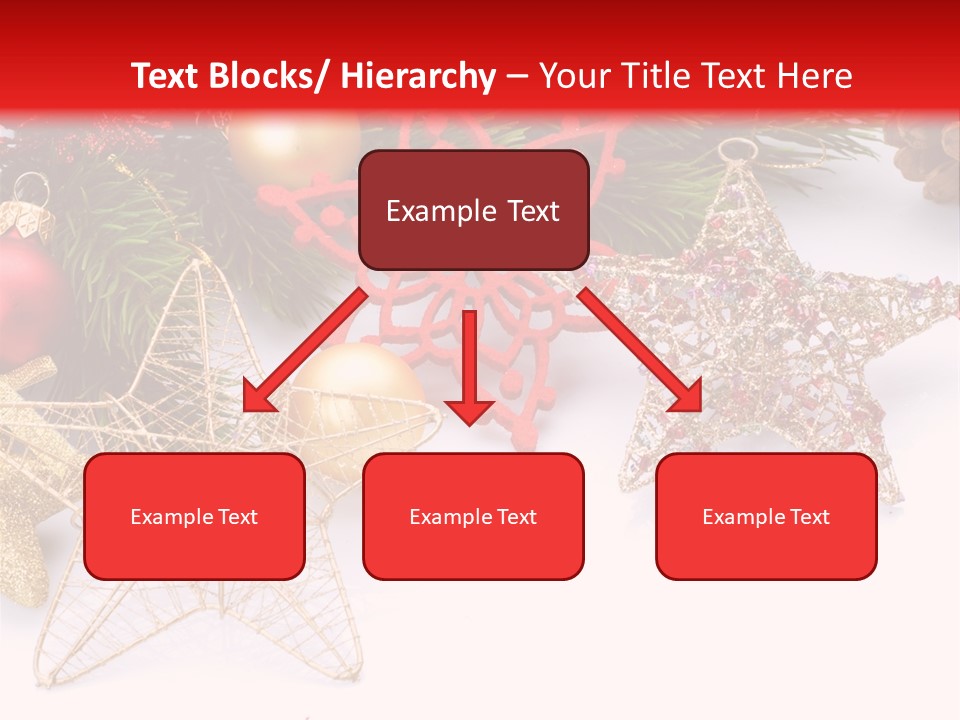 Text Blocks/ Hierarchy – Your Title Text Here

Example Text

Example Text

Example Text

Example Text